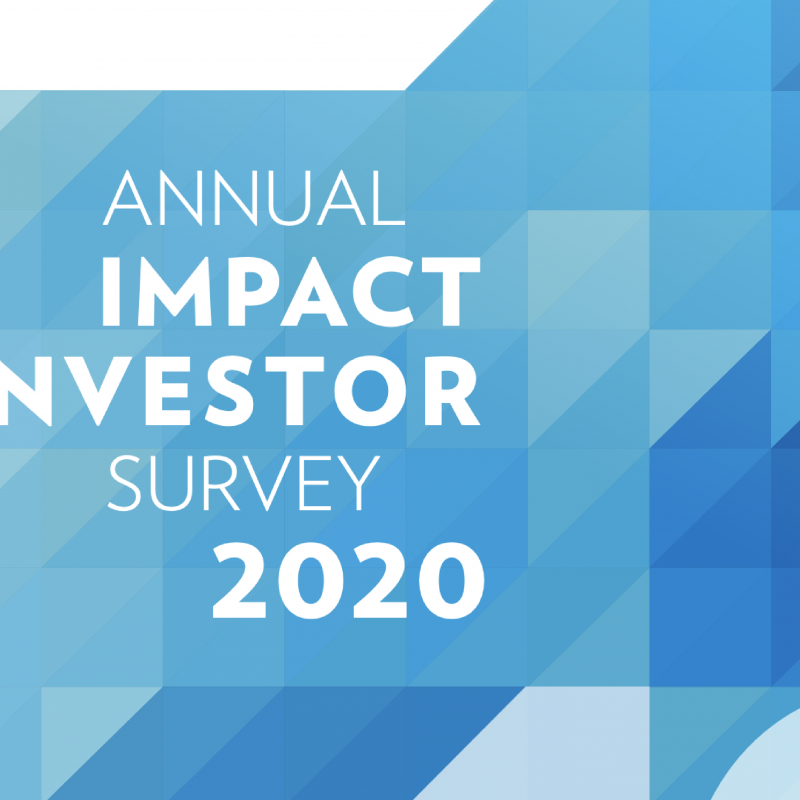 ANNUAL
IMPACT
NVESTOR
SURVEY
2020